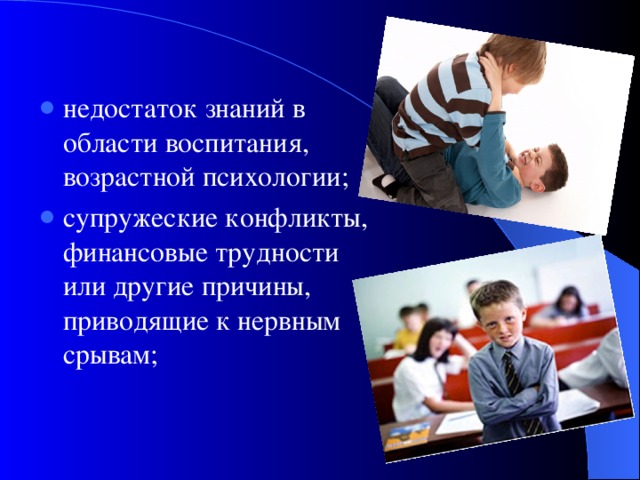 • недостаток знаний в области воспитания, возрастной психологии;
• супружеские конфликты, финансовые трудности или другие причины, приводящие к нервным срывам;